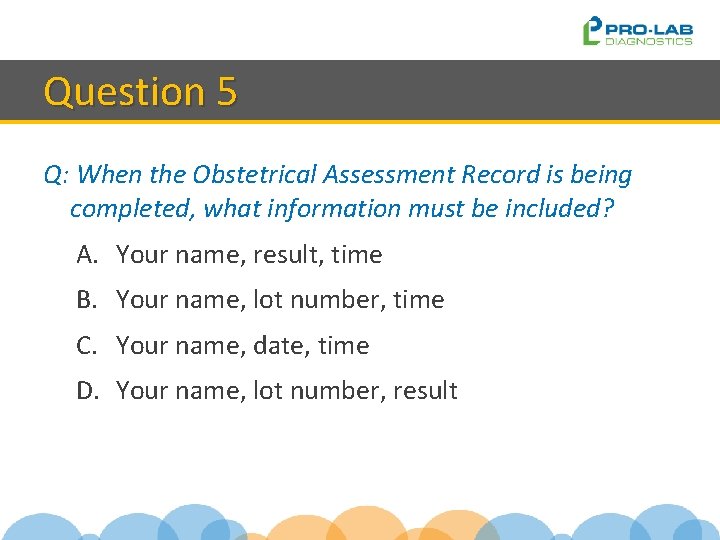 PRO-LAB
DIAGNOSTICS

Question 5

Q: When the Obstetrical Assessment Record is being completed, what information must be included?

A. Your name, result, time

B. Your name, lot number, time

C. Your name, date, time

D. Your name, lot number, result